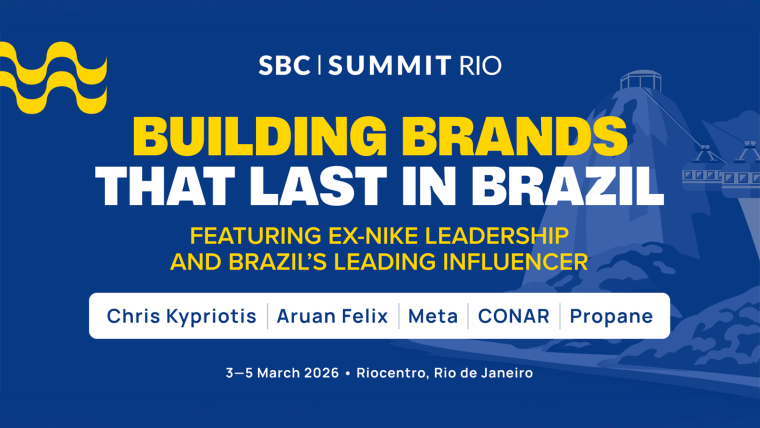 SBC | SUMMIT RIO

BUILDING BRANDS THAT LAST IN BRAZIL

FEATURING EX-NIKE LEADERSHIP AND BRAZIL'S LEADING INFLUENCER

Chris Kypriotis | Aruan Felix | Meta | CONAR | Propane

3—5 March 2026 • Riocentro, Rio de Janeiro